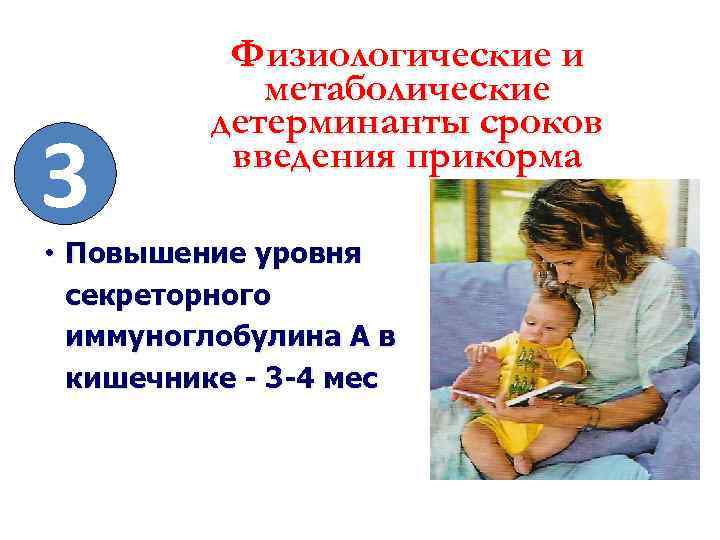 Физиологические и метаболические детерминанты сроков введения прикорма

3

• Повышение уровня секреторного иммуноглобулина А в кишечнике - 3-4 мес